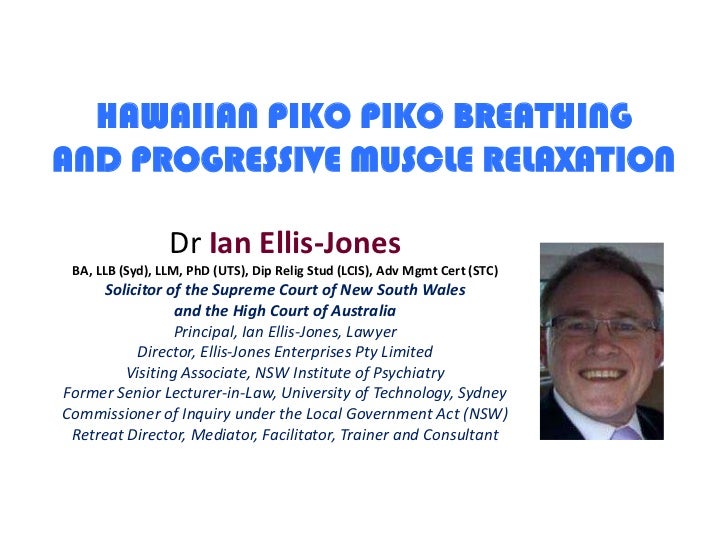 HAWAIIAN PIKO PIKO BREATHING AND PROGRESSIVE MUSCLE RELAXATION

Dr Ian Ellis-Jones

BA, LLB (Syd), LLM, PhD (UTS), Dip Relig Stud (LCIS), Adv Mgmt Cert (STC)

Solicitor of the Supreme Court of New South Wales and the High Court of Australia

Principal, Ian Ellis-Jones, Lawyer

Director, Ellis-Jones Enterprises Pty Limited

Visiting Associate, NSW Institute of Psychiatry

Former Senior Lecturer-in-Law, University of Technology, Sydney

Commissioner of Inquiry under the Local Government Act (NSW)

Retreat Director, Mediator, Facilitator, Trainer and Consultant